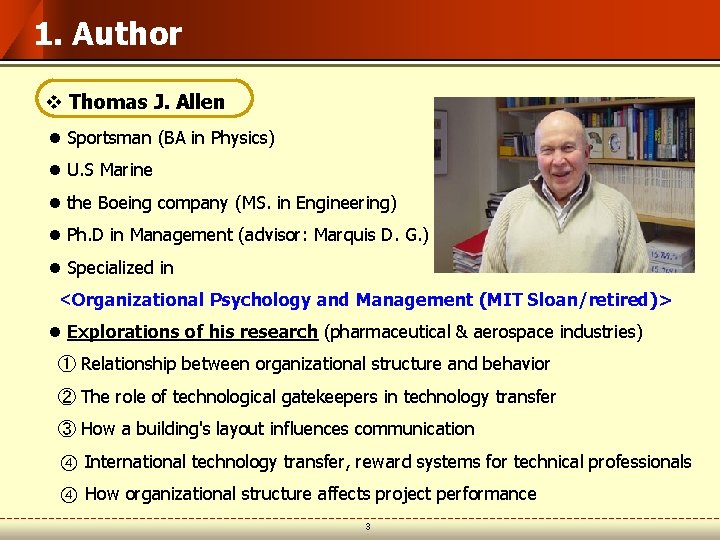 1. Author

❖ Thomas J. Allen

● Sportsman (BA in Physics)

● U.S Marine

● the Boeing company (MS. in Engineering)

● Ph.D in Management (advisor: Marquis D. G.)

● Specialized in

<Organizational Psychology and Management (MIT Sloan/retired)>

● Explorations of his research (pharmaceutical & aerospace industries)

① Relationship between organizational structure and behavior

② The role of technological gatekeepers in technology transfer

③ How a building's layout influences communication

④ International technology transfer, reward systems for technical professionals

④ How organizational structure affects project performance

3